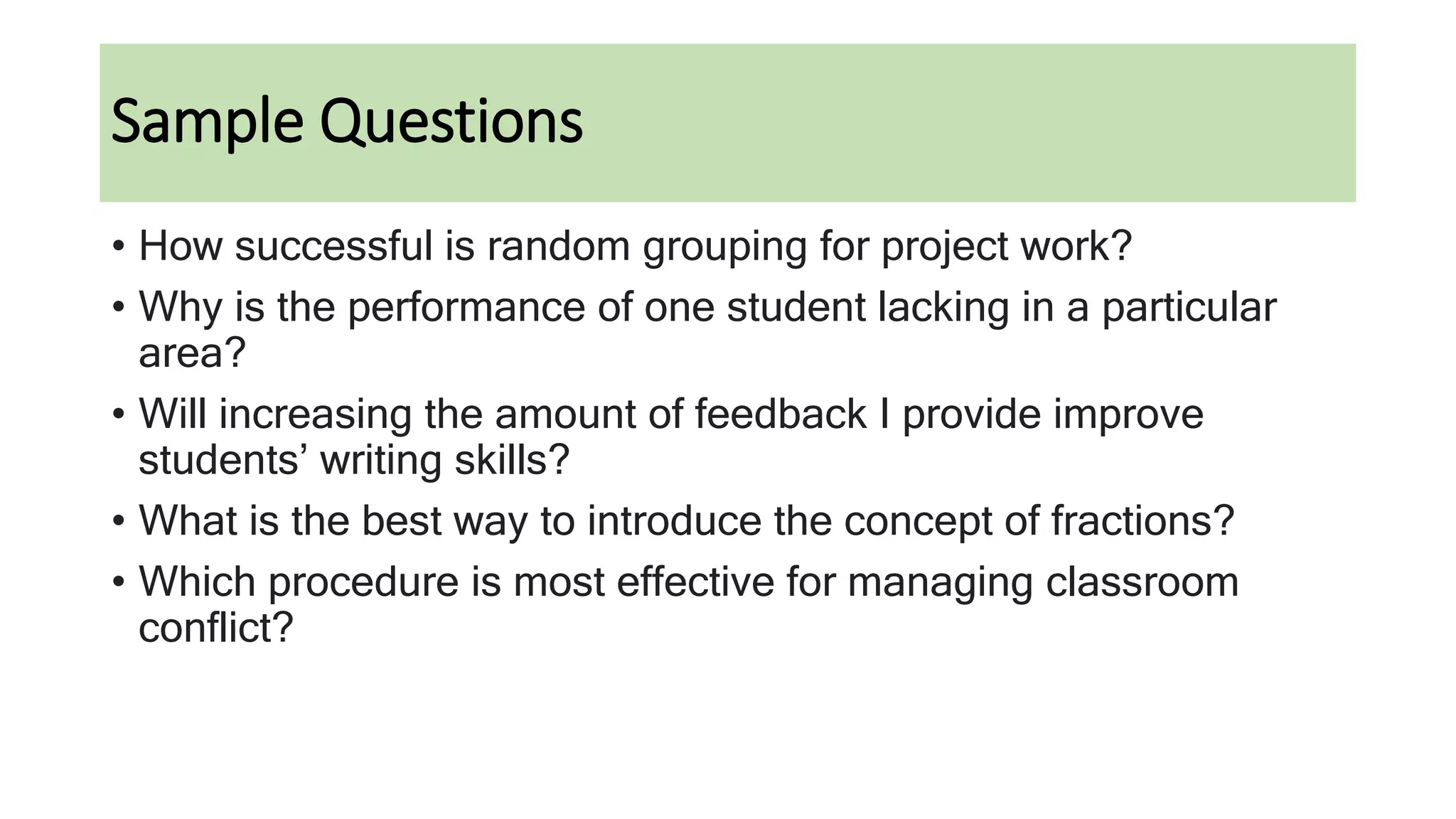 Sample Questions

• How successful is random grouping for project work?
• Why is the performance of one student lacking in a particular area?
• Will increasing the amount of feedback I provide improve students’ writing skills?
• What is the best way to introduce the concept of fractions?
• Which procedure is most effective for managing classroom conflict?